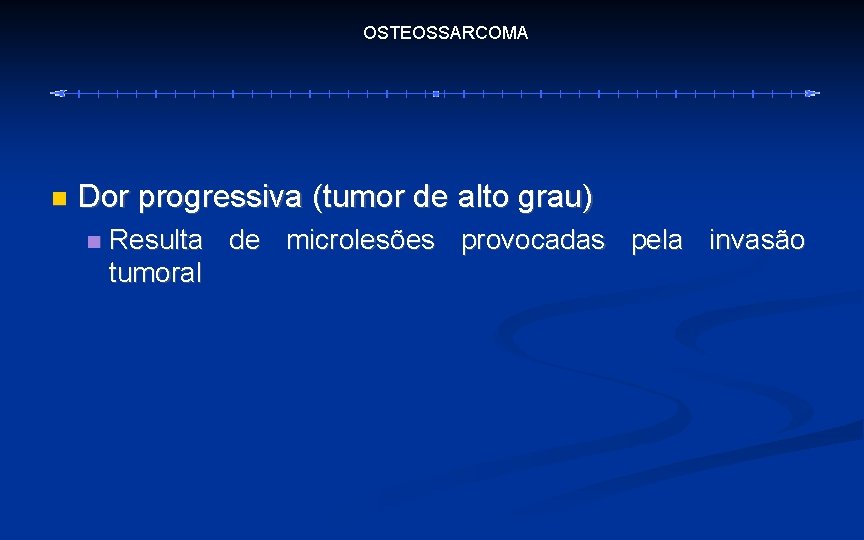 OSTEOSSARCOMA

Dor progressiva (tumor de alto grau)

Resulta de microlesões provocadas pela invasão tumoral